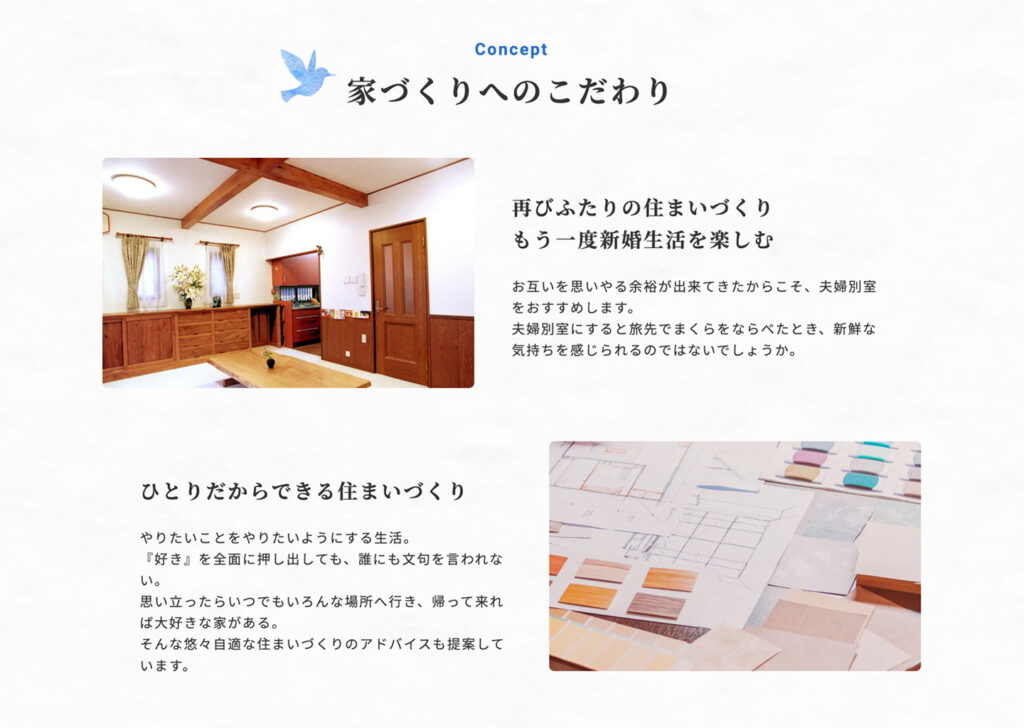 Concept
家づくりへのこだわり

再びふたりの住まいづくり
もう一度新婚生活を楽しむ

お互いを思いやる余裕が出来てきたからこそ、夫婦別室をおすすめします。
夫婦別室にすると旅先でまくらをならべたとき、新鮮な気持ちを感じられるのではないでしょうか。

ひとりだからできる住まいづくり

やりたいことをやりたいようにする生活。
『好き』を全面に押し出しても、誰にも文句を言われない。
思い立ったらいつでもいろんな場所へ行き、帰って来れば大好きな家がある。
そんな悠々自適な住まいづくりのアドバイスも提案しています。